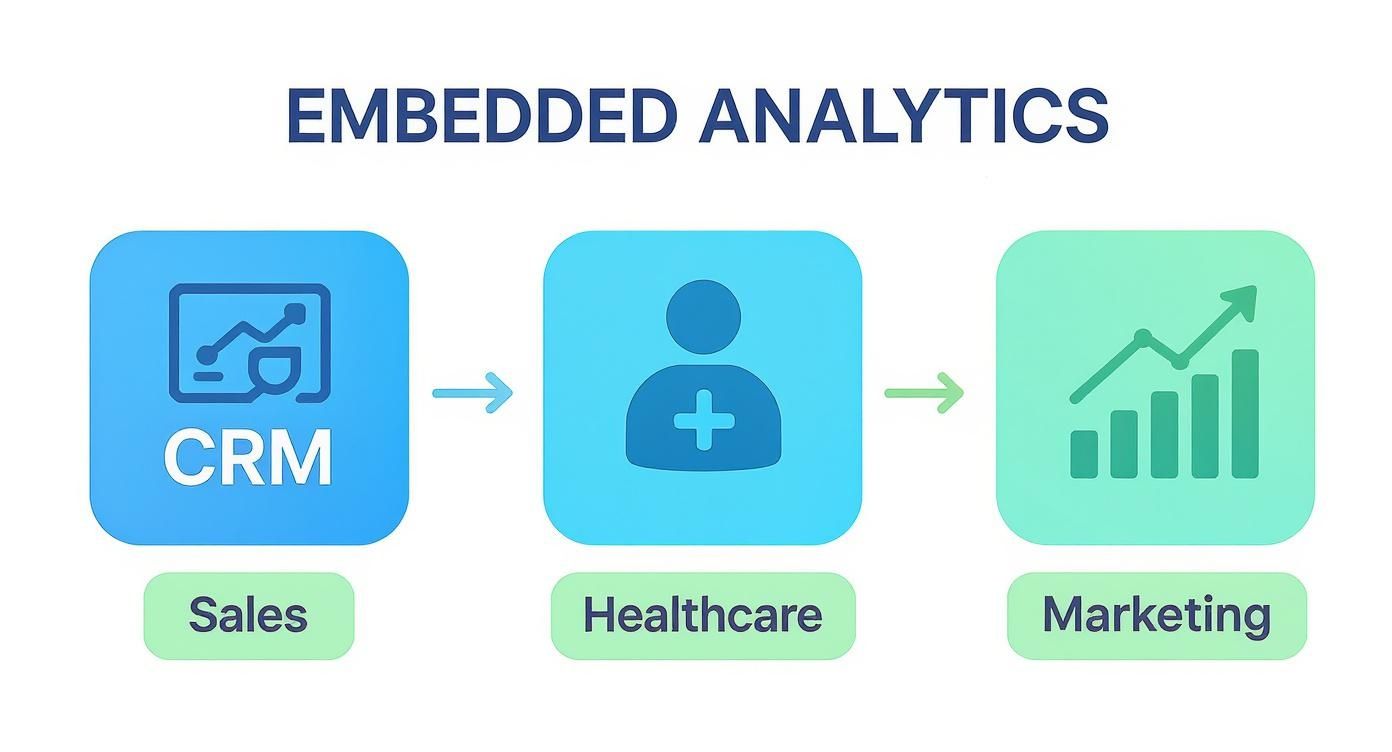 EMBEDDED ANALYTICS

CRM

Sales

Healthcare

Marketing